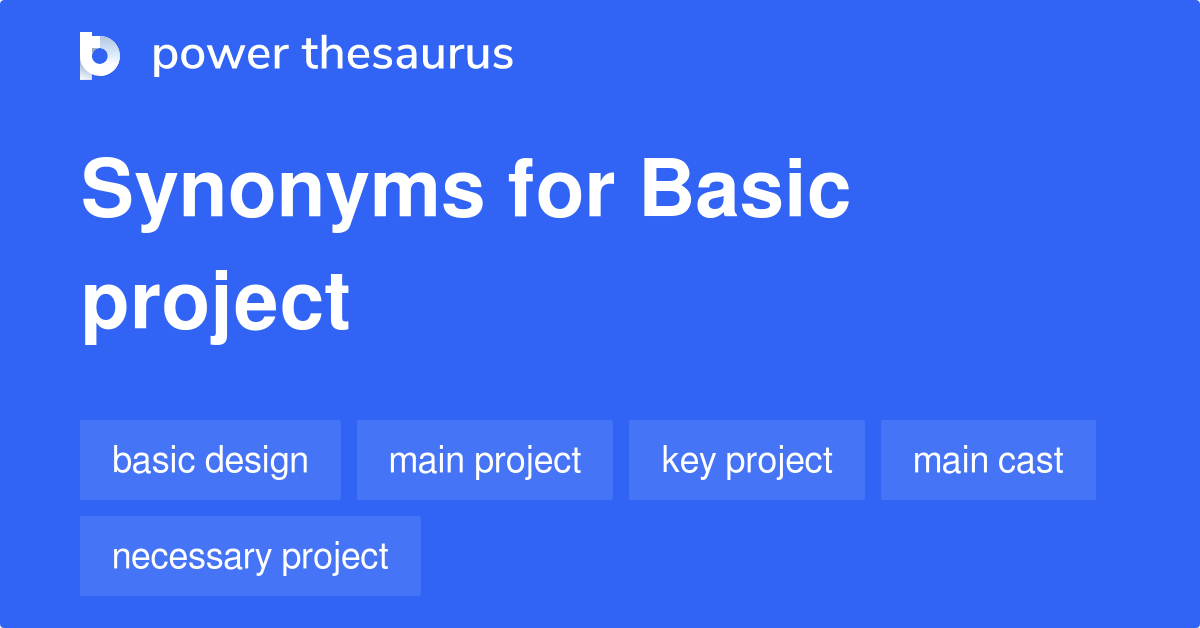 power thesaurus

Synonyms for Basic project

basic design
main project
key project
main cast
necessary project